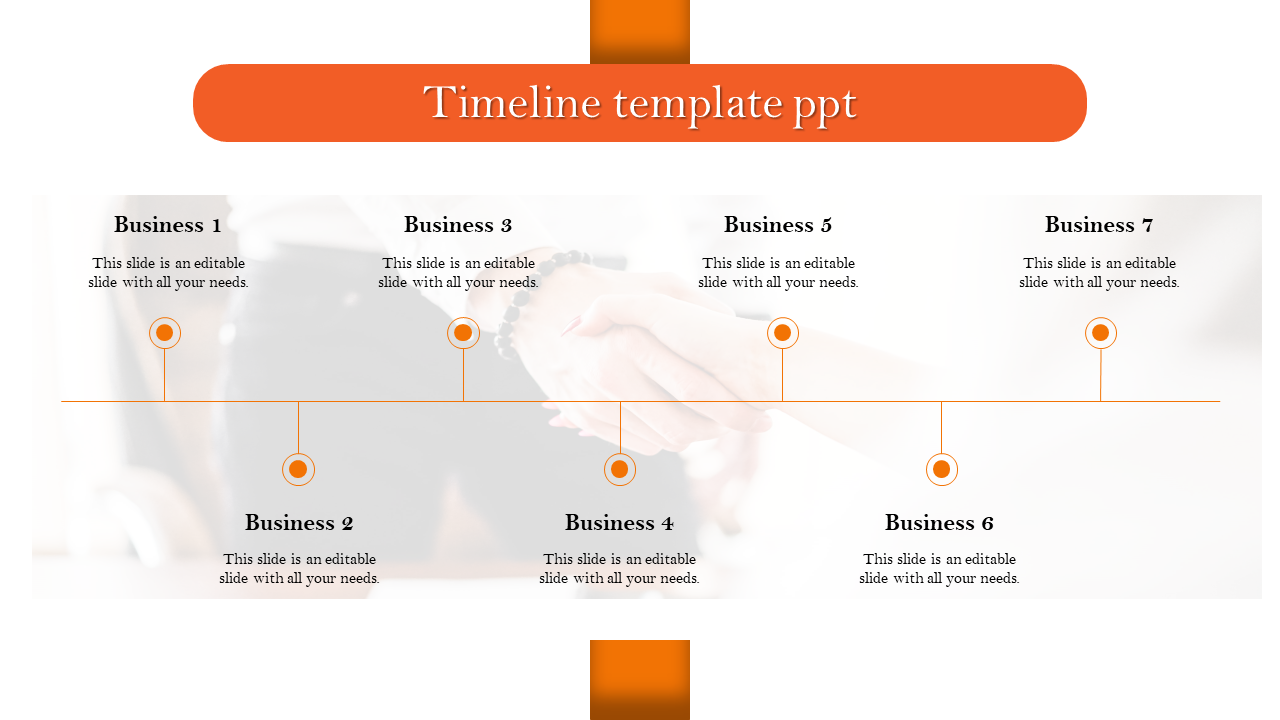 Timeline template ppt

Business 1
This slide is an editable slide with all your needs.

Business 3
This slide is an editable slide with all your needs.

Business 5
This slide is an editable slide with all your needs.

Business 7
This slide is an editable slide with all your needs.

Business 2
This slide is an editable slide with all your needs.

Business 4
This slide is an editable slide with all your needs.

Business 6
This slide is an editable slide with all your needs.